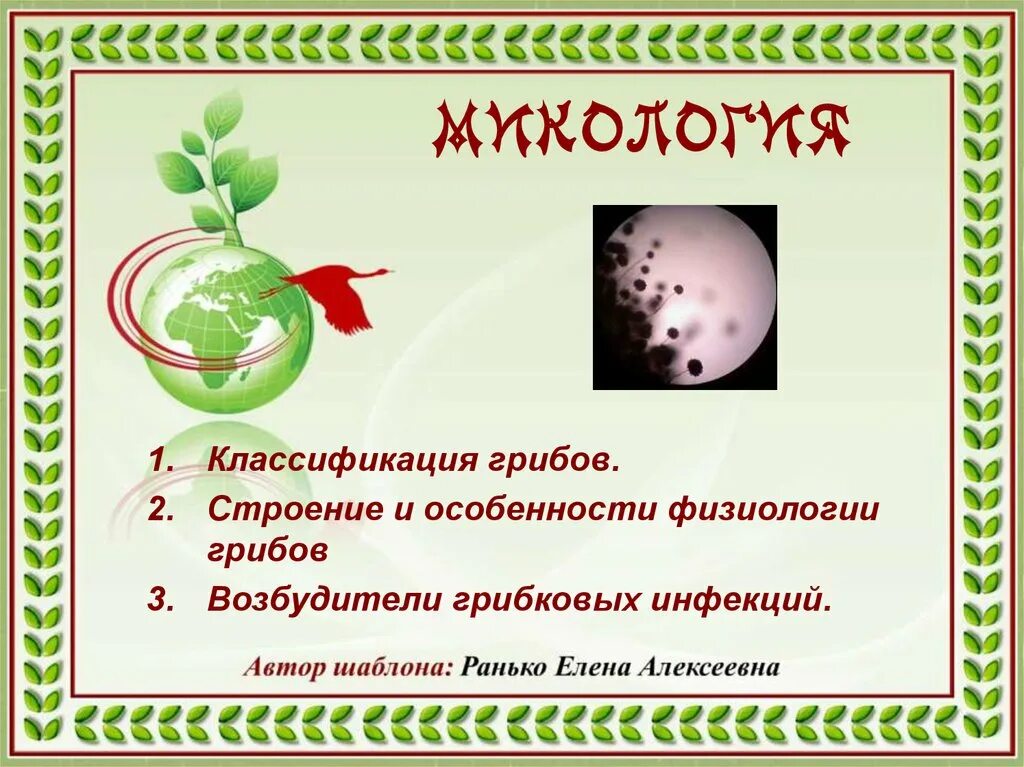 МИКОЛОГИЯ

1. Классификация грибов.
2. Строение и особенности физиологии грибов
3. Возбудители грибковых инфекций.

Автор шаблона: Ранько Елена Алексеевна